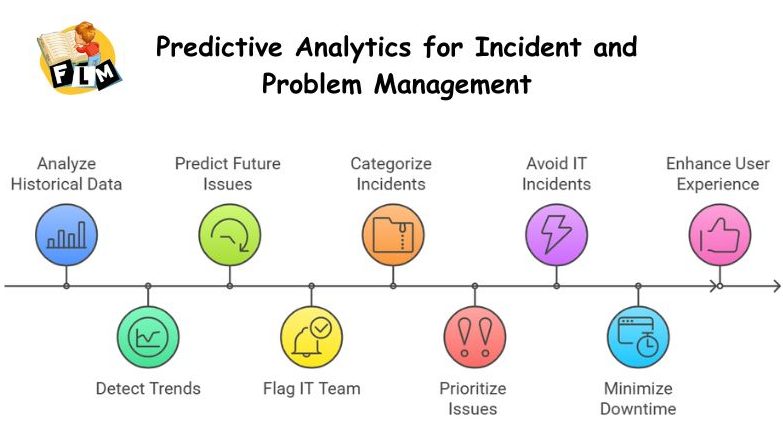 FLM

Predictive Analytics for Incident and Problem Management

Analyze Historical Data

Detect Trends

Predict Future Issues

Flag IT Team

Categorize Incidents

Prioritize Issues

Avoid IT Incidents

Minimize Downtime

Enhance User Experience